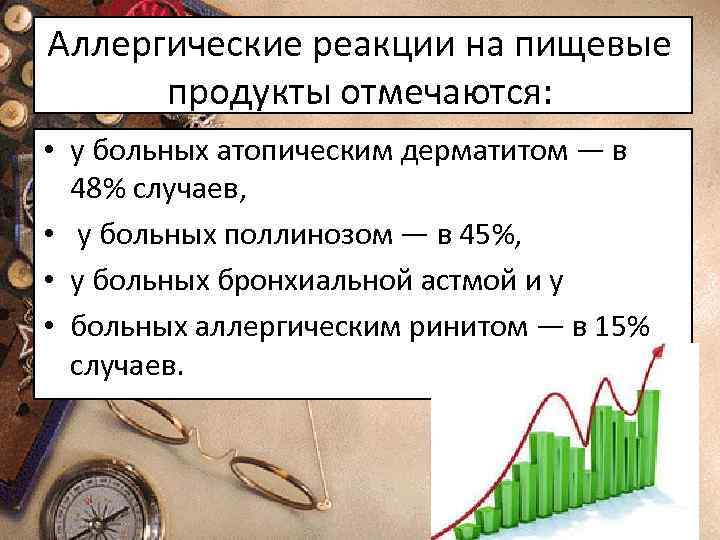 Аллергические реакции на пищевые продукты отмечаются:

• у больных атопическим дерматитом — в 48% случаев,
• у больных поллинозом — в 45%,
• у больных бронхиальной астмой и у
• больных аллергическим ринитом — в 15% случаев.